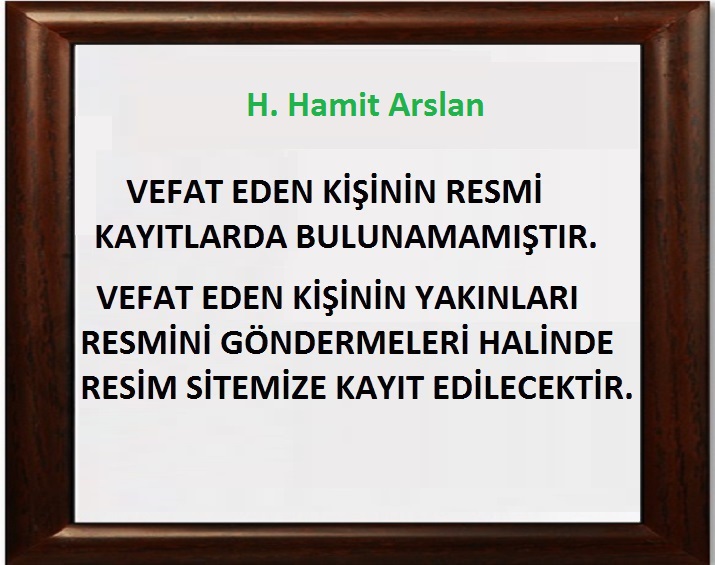 H. Hamit Arslan

VEFAT EDEN KİŞİNİN RESMİ KAYITLARDA BULUNAMAMIŞTIR.

VEFAT EDEN KİŞİNİN YAKINLARI RESMİNİ GÖNDERMELERİ HALİNDE RESİM SİTEMİZE KAYIT EDİLECEKTİR.